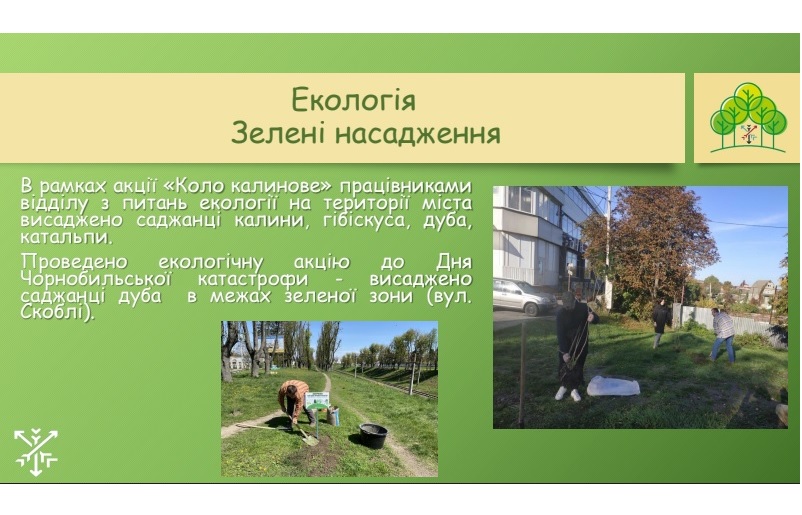 Екологія
Зелені насадження

В рамках акції «Коло калинове» працівниками відділу з питань екології на території міста висаджено саджанці калини, гібіскуса, дуба, катальпи.

Проведено екологічну акцію до Дня Чорнобильської катастрофи - висаджено саджанці дуба в межах зеленої зони (вул. Скоблі).